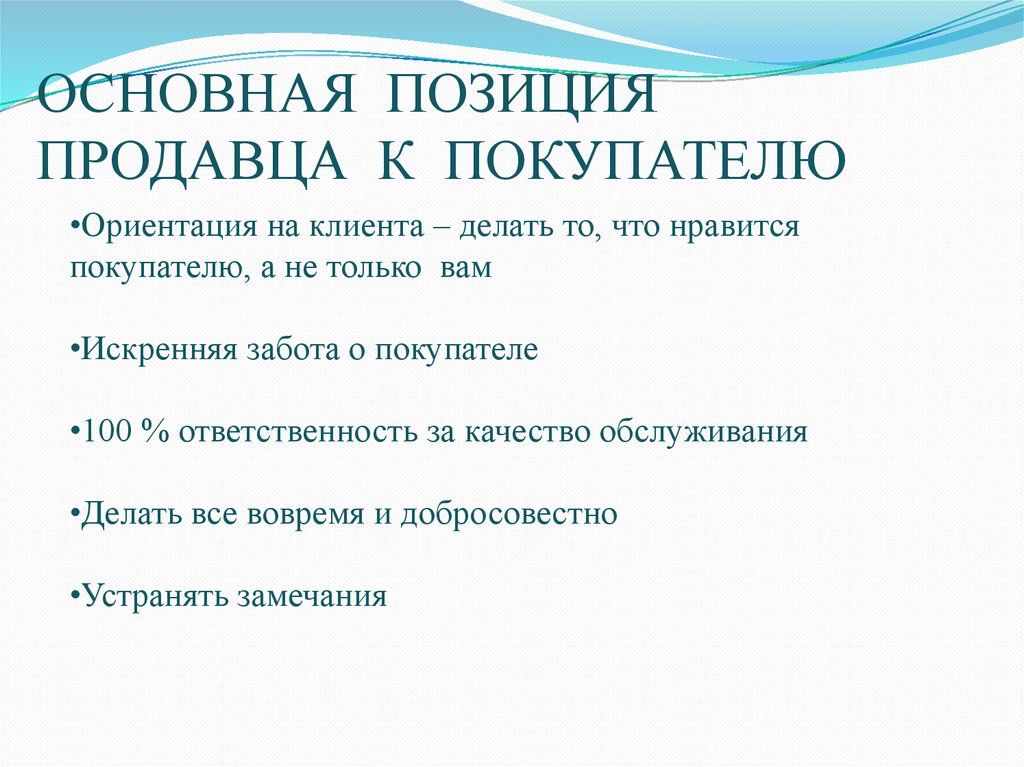 ОСНОВНАЯ ПОЗИЦИЯ ПРОДАВЦА К ПОКУПАТЕЛЮ

•Ориентация на клиента – делать то, что нравится покупателю, а не только вам

•Искренняя забота о покупателе

•100 % ответственность за качество обслуживания

•Делать все вовремя и добросовестно

•Устранять замечания